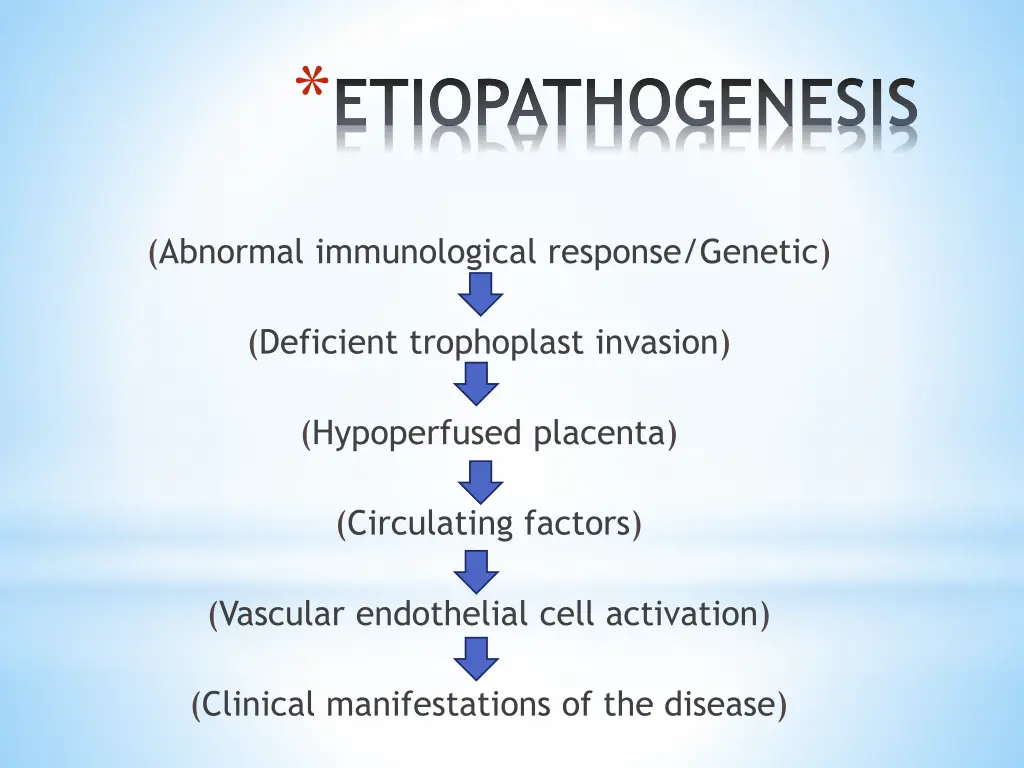 *ETIOPATHOGENESIS

(Abnormal immunological response/Genetic)

(Deficient trophoplast invasion)

(Hypoperfused placenta)

(Circulating factors)

(Vascular endothelial cell activation)

(Clinical manifestations of the disease)